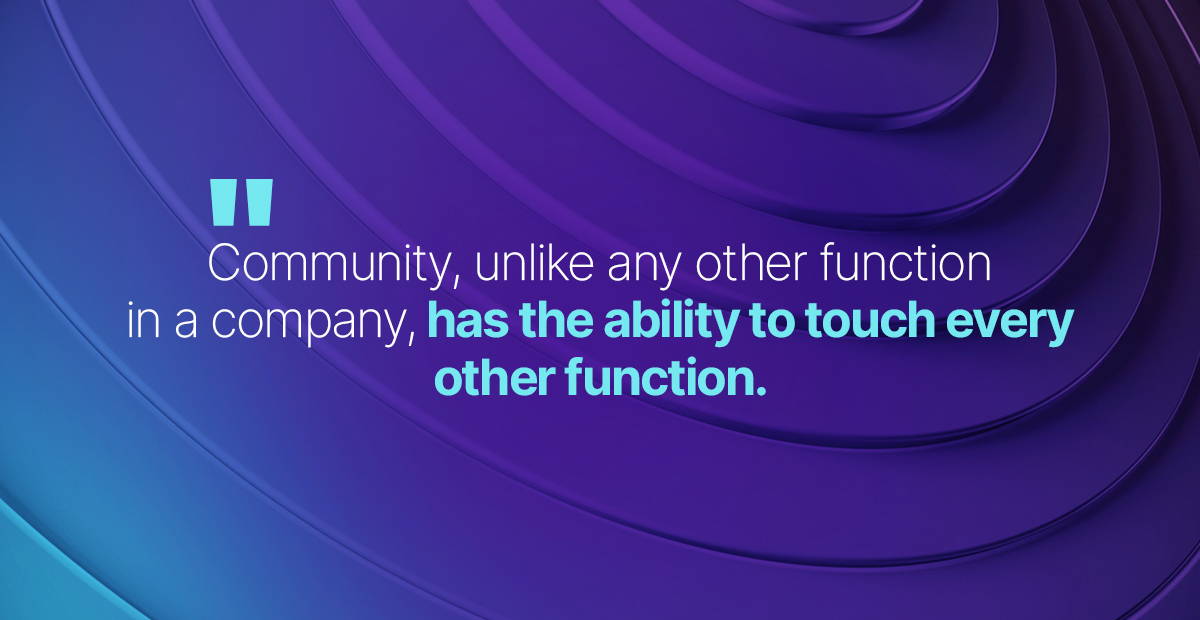 "
Community, unlike any other function in a company, has the ability to touch every other function.